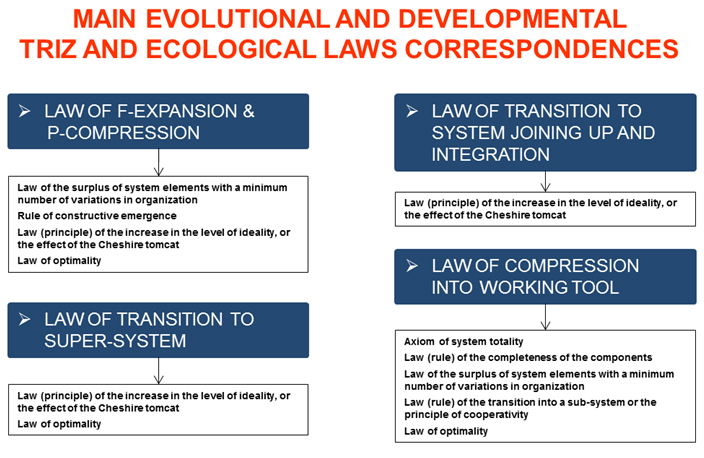 MAIN EVOLUTIONAL AND DEVELOPMENTAL TRIZ AND ECOLOGICAL LAWS CORRESPONDENCES

➢ LAW OF F-EXPANSION & P-COMPRESSION

Law of the surplus of system elements with a minimum number of variations in organization
Rule of constructive emergence
Law (principle) of the increase in the level of ideality, or the effect of the Cheshire tomcat
Law of optimality

➢ LAW OF TRANSITION TO SUPER-SYSTEM

Law (principle) of the increase in the level of ideality, or the effect of the Cheshire tomcat
Law of optimality

➢ LAW OF TRANSITION TO SYSTEM JOINING UP AND INTEGRATION

Law (principle) of the increase in the level of ideality, or the effect of the Cheshire tomcat

➢ LAW OF COMPRESSION INTO WORKING TOOL

Axiom of system totality
Law (rule) of the completeness of the components
Law of the surplus of system elements with a minimum number of variations in organization
Law (rule) of the transition into a sub-system or the principle of cooperativity
Law of optimality